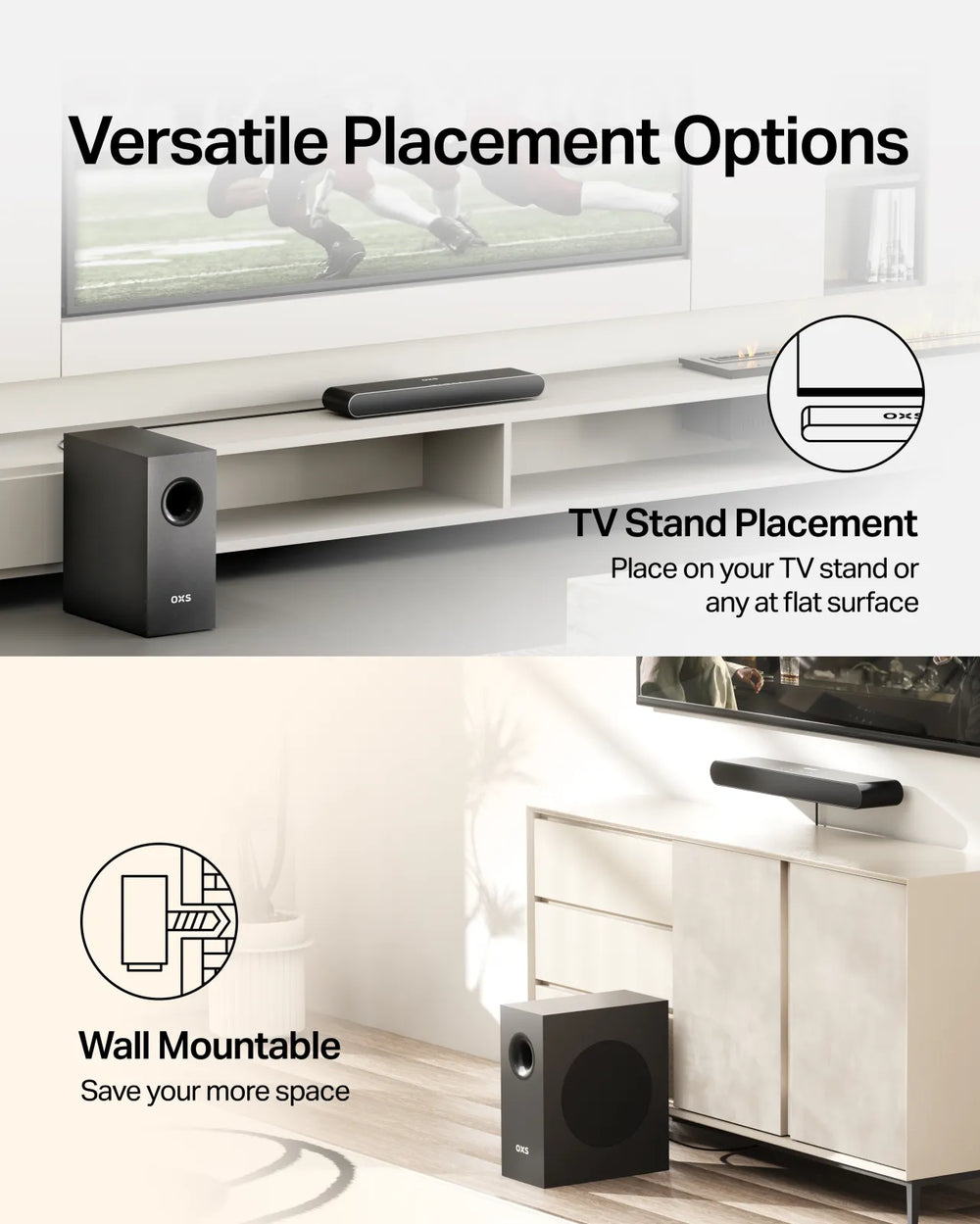 Versatile Placement Options

OXS

OXS

OXS

TV Stand Placement

Place on your TV stand or any at flat surface

Wall Mountable

Save your more space

OXS